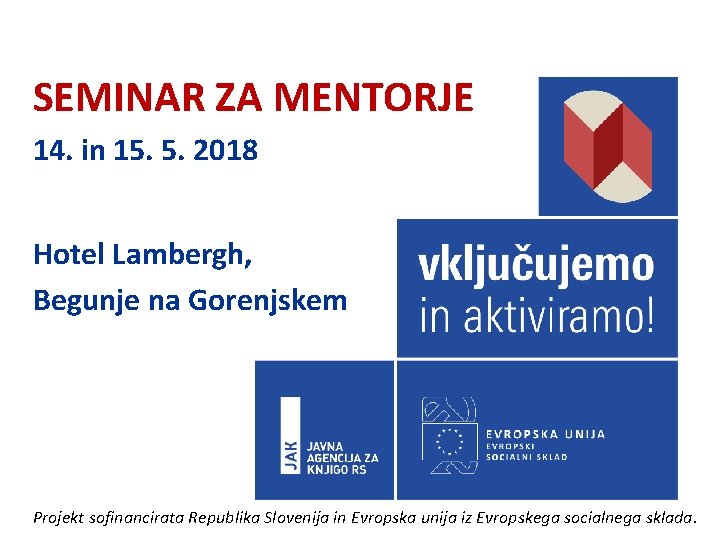 SEMINAR ZA MENTORJE

14. in 15. 5. 2018

Hotel Lambergh,
Begunje na Gorenjskem

vključujemo
in aktiviramo!

JAK
JAVNA AGENCIJA ZA KNJIGO RS

EVROPSKA UNIJA
EVROPSKI SOCIALNI SKLAD

Projekt sofinancirata Republika Slovenija in Evropska unija iz Evropskega socialnega sklada.